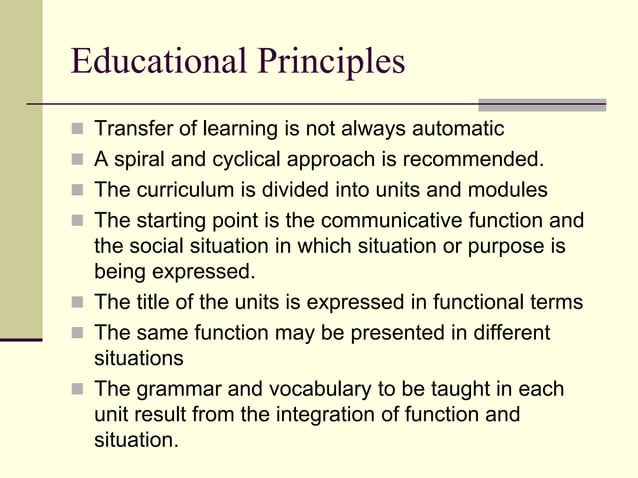 Educational Principles

- Transfer of learning is not always automatic
- A spiral and cyclical approach is recommended.
- The curriculum is divided into units and modules
- The starting point is the communicative function and the social situation in which situation or purpose is being expressed.
- The title of the units is expressed in functional terms
- The same function may be presented in different situations
- The grammar and vocabulary to be taught in each unit result from the integration of function and situation.